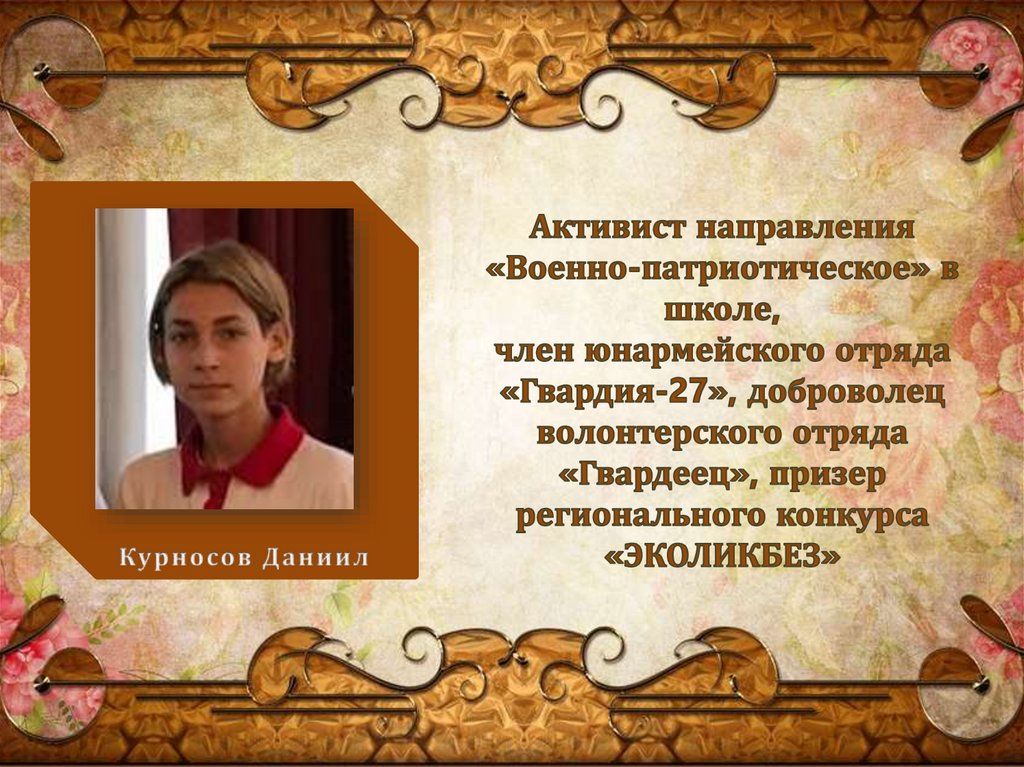 Курносов Даниил

Активист направления «Военно-патриотическое» в школе,
член юнармейского отряда «Гвардия-27», доброволец волонтерского отряда «Гвардеец», призер регионального конкурса «ЭКОЛИКБЕЗ»